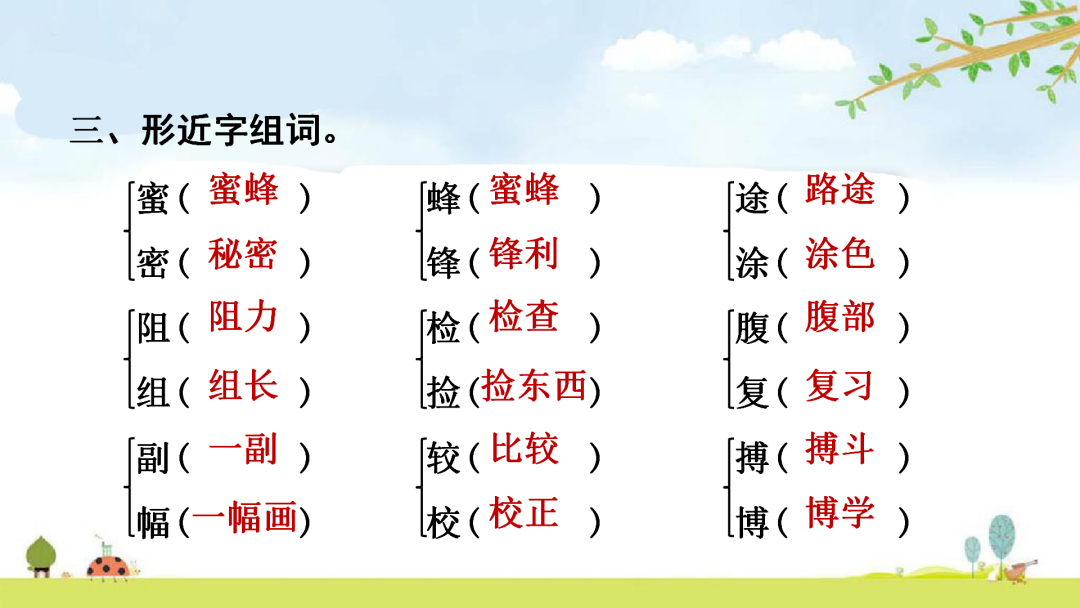 三、形近字组词。

蜜（蜜蜂）
密（秘密）

阻（阻力）
组（组长）

副（一副）
幅（一幅画）

蜂（蜜蜂）
锋（锋利）

检（检查）
捡（捡东西）

较（比较）
校（校正）

途（路途）
涂（涂色）

腹（腹部）
复（复习）

搏（搏斗）
博（博学）